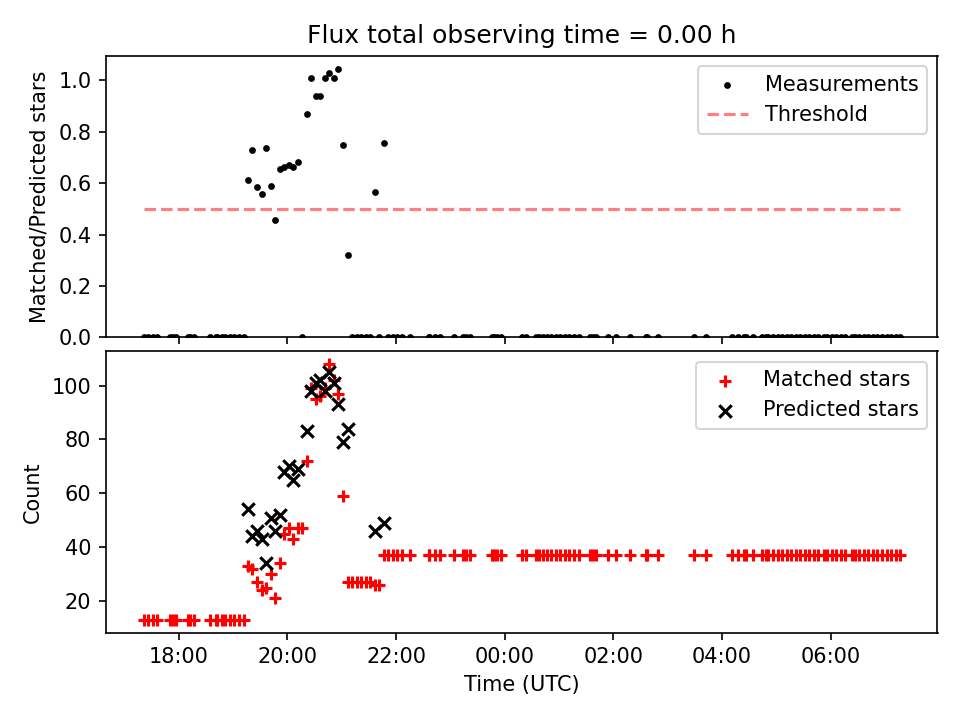 Flux total observing time = 0.00 h

Matched/Predicted stars

1.0
0.8
0.6
0.4
0.2
0.0

Measurements
Threshold

Count

100
80
60
40
20

Matched stars
Predicted stars

18:00
20:00
22:00
00:00
02:00
04:00
06:00

Time (UTC)